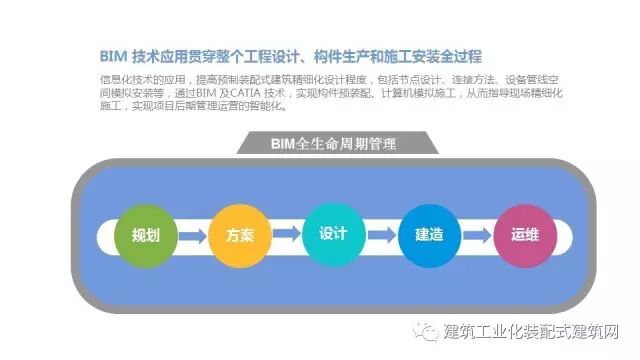 BIM 技术应用贯穿整个工程设计、构件生产和施工安装全过程

信息化技术的应用，提高预制装配式建筑精细化设计程度，包括节点设计、连接方法、设备管线空间模拟安装等，通过BIM 及CATIA 技术，实现构件预装配、计算机模拟施工，从而指导现场精细化施工，实现项目后期管理运营的智能化。

BIM全生命周期管理

规划

方案

设计

建造

运维

建筑工业化装配式建筑网